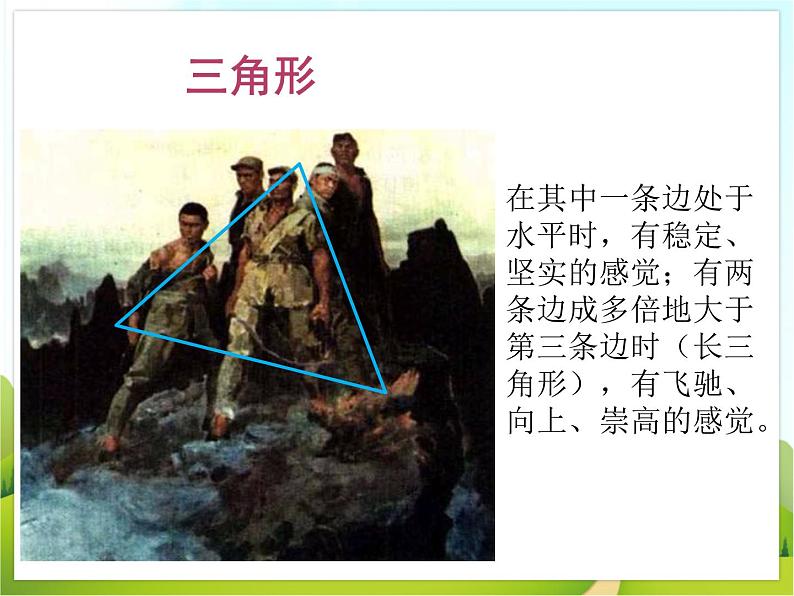 三角形

在其中一条边处于水平时，有稳定、坚实的感觉；有两条边成多倍地大于第三条边时（长三角形），有飞驰、向上、崇高的感觉。